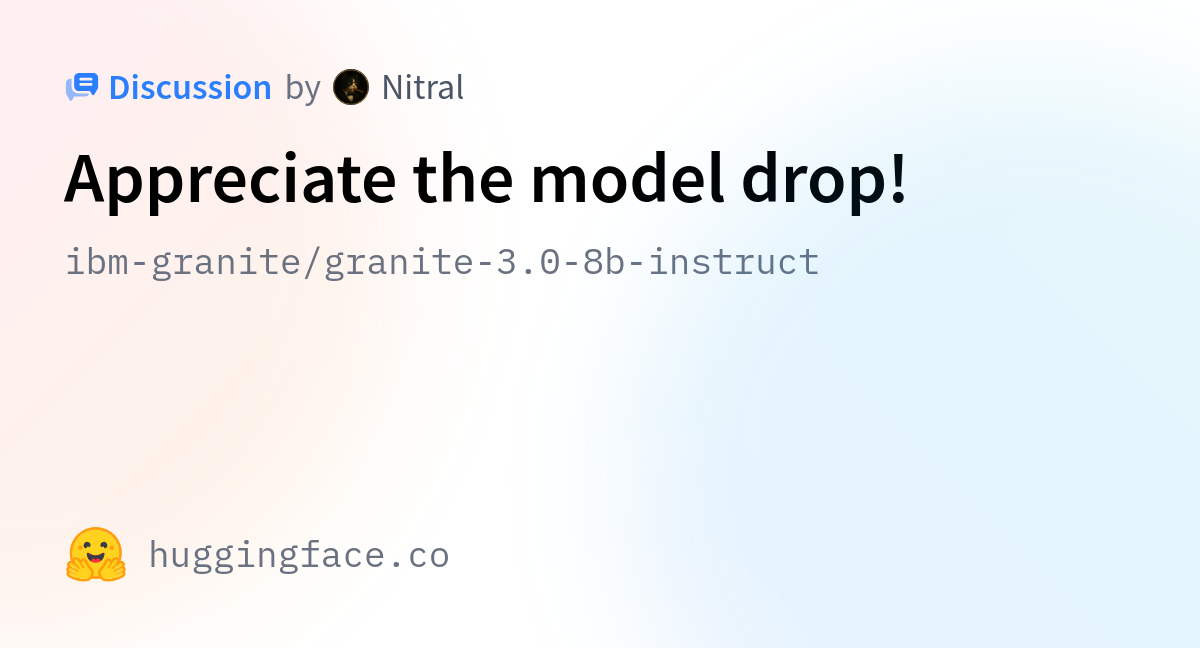 Discussion by Nitral

Appreciate the model drop!

ibm-granite/granite-3.0-8b-instruct

huggingface.co